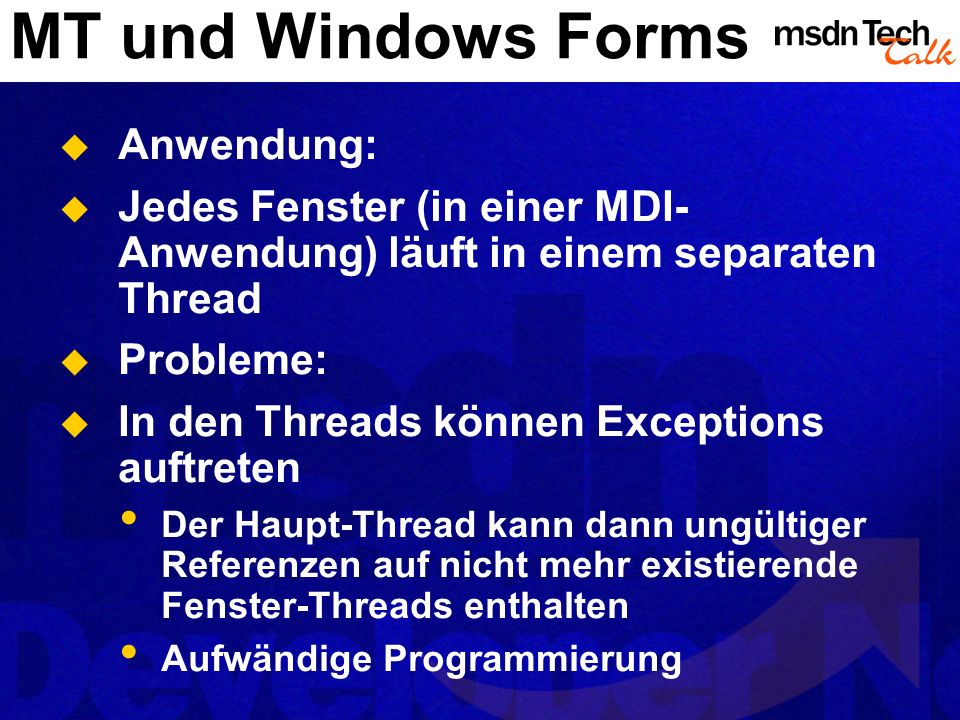 MT und Windows Forms

msdn Tech Talk

Anwendung:

Jedes Fenster (in einer MDI-Anwendung) läuft in einem separaten Thread

Probleme:

In den Threads können Exceptions auftreten

Der Haupt-Thread kann dann ungültiger Referenzen auf nicht mehr existierende Fenster-Threads enthalten

Aufwändige Programmierung